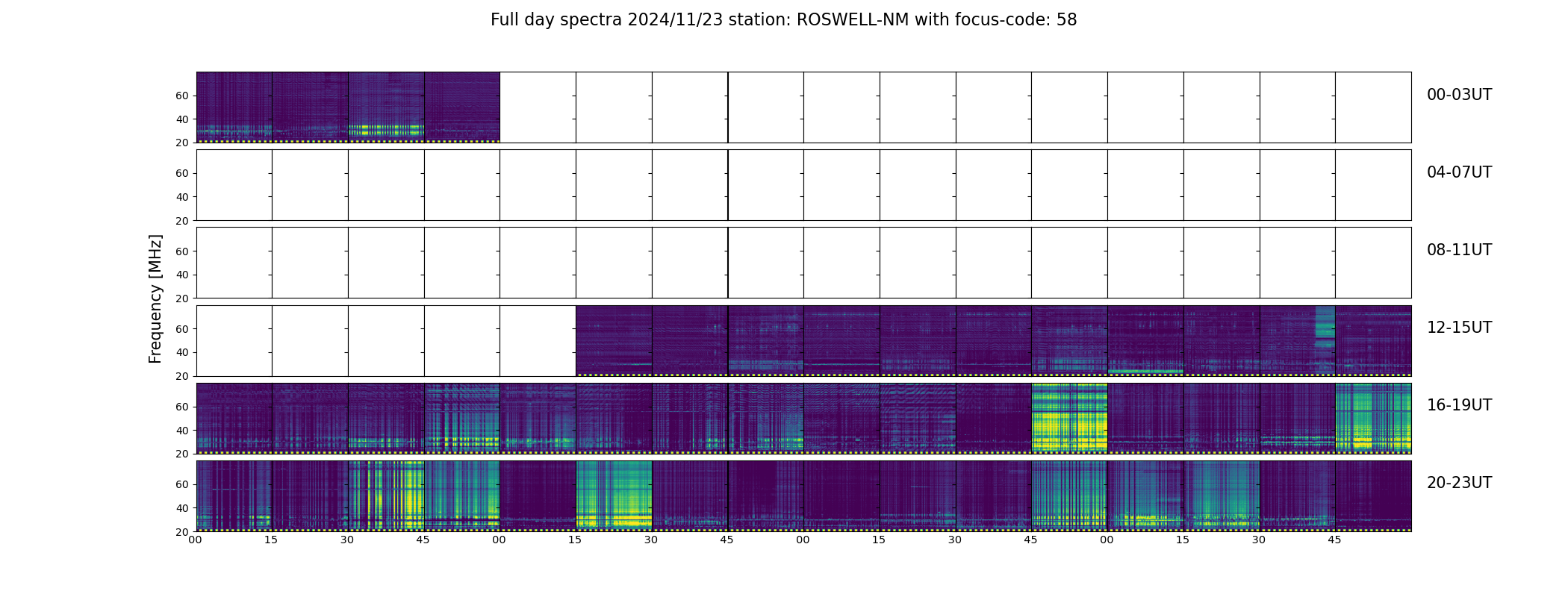 Full day spectra 2024/11/23 station: ROSWELL-NM with focus-code: 58

Frequency [MHz]

60
40
20
00-03UT

60
40
20
04-07UT

60
40
20
08-11UT

60
40
20
12-15UT

60
40
20
16-19UT

60
40
20
20-23UT

00 15 30 45 00 15 30 45 00 15 30 45 00 15 30 45